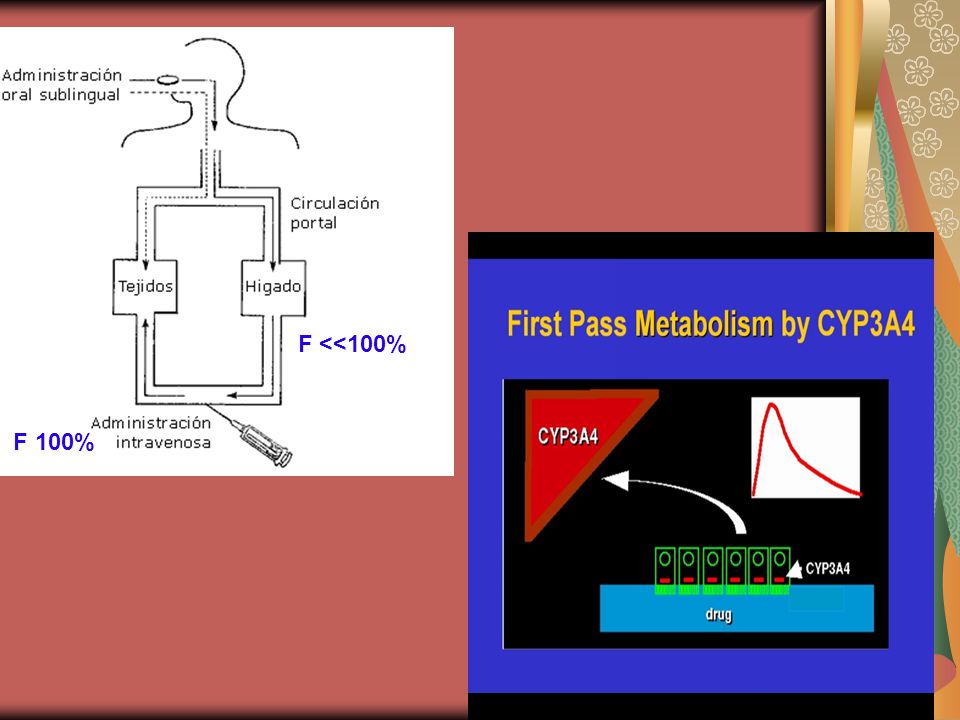 Administración
oral sublingual

Circulación
portal

Tejidos

Higado

F <<100%

Administración
intravenosa

F 100%

First Pass Metabolism by CYP3A4

CYP3A4

CYP3A4

drug